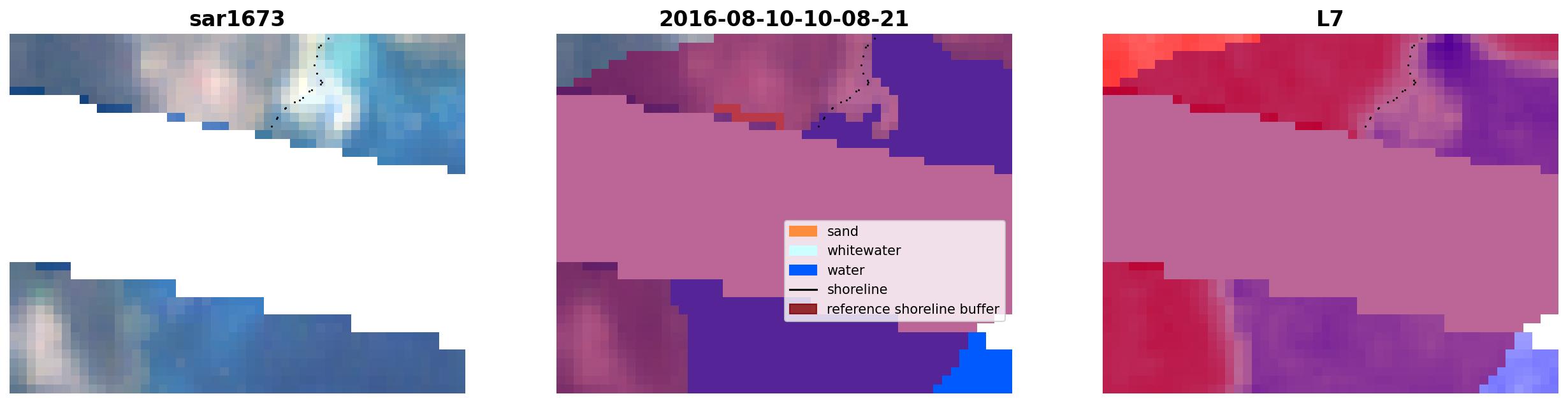 sar1673

2016-08-10-10-08-21

sand
whitewater
water
shoreline
reference shoreline buffer

L7